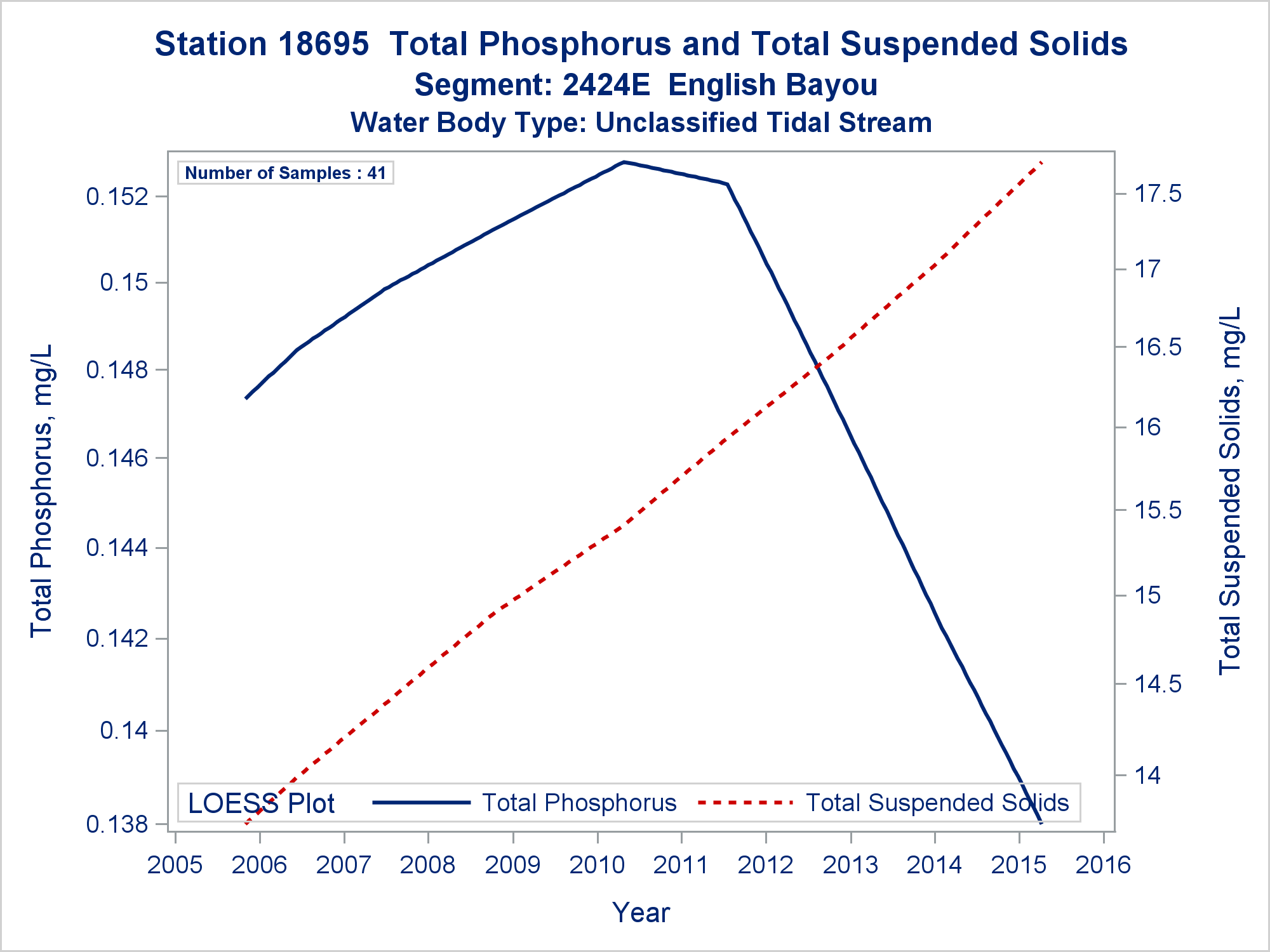 Station 18695 Total Phosphorus and Total Suspended Solids
Segment: 2424E English Bayou
Water Body Type: Unclassified Tidal Stream

Number of Samples : 41

Total Phosphorus, mg/L

0.152
0.15
0.148
0.146
0.144
0.142
0.14
0.138

Total Suspended Solids, mg/L

17.5
17
16.5
16
15.5
15
14.5
14

LOESS Plot Total Phosphorus Total Suspended Solids

2005 2006 2007 2008 2009 2010 2011 2012 2013 2014 2015 2016

Year